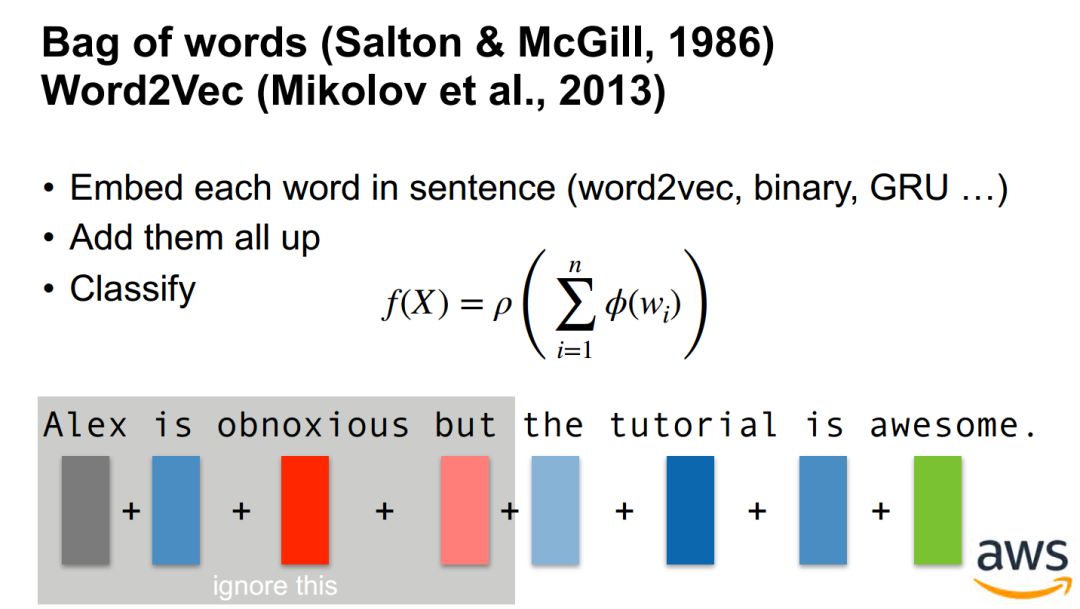 Bag of words (Salton & McGill, 1986)
Word2Vec (Mikolov et al., 2013)

• Embed each word in sentence (word2vec, binary, GRU …)
• Add them all up
• Classify

$f(X) = \rho\left(\sum_{i=1}^{n} \phi(w_i)\right)$

Alex is obnoxious but the tutorial is awesome.

+ + + + + + +

ignore this

aws